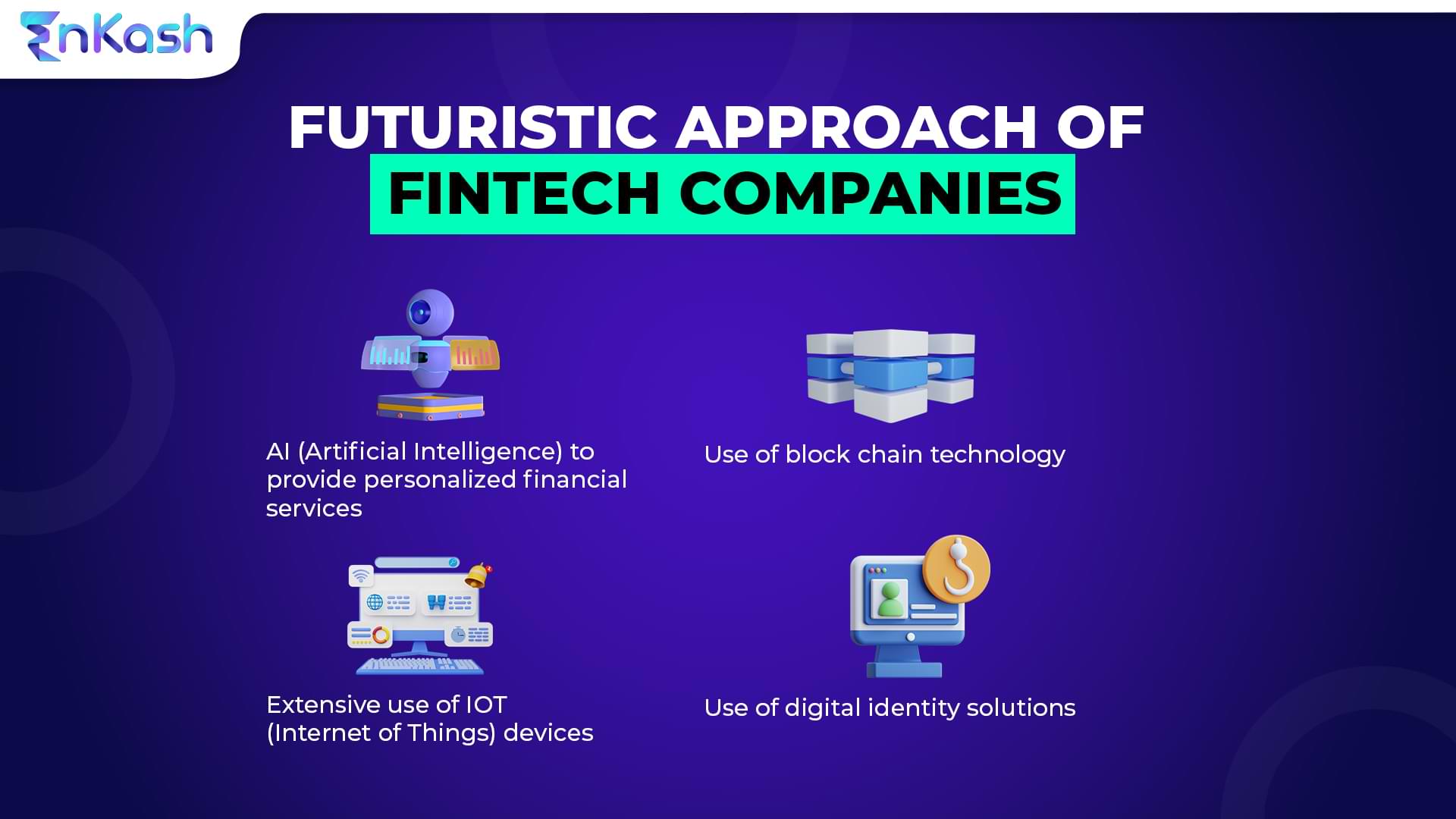 EnKash

FUTURISTIC APPROACH OF FINTECH COMPANIES

AI (Artificial Intelligence) to provide personalized financial services

Use of block chain technology

Extensive use of IOT (Internet of Things) devices

Use of digital identity solutions